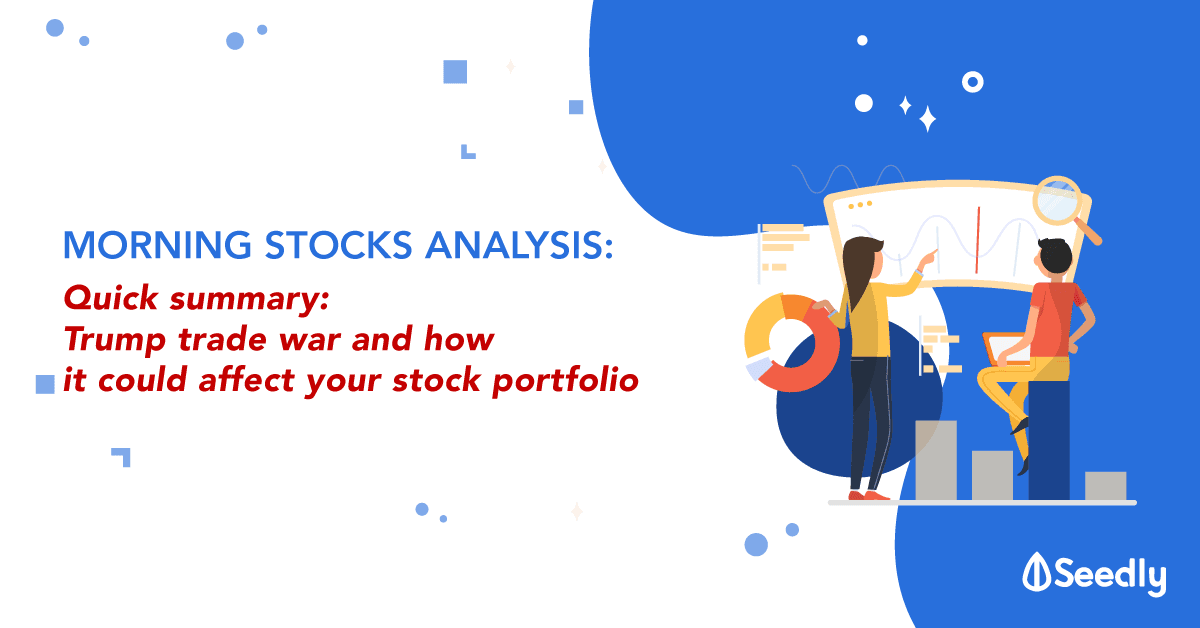 MORNING STOCKS ANALYSIS:
Quick summary:
Trump trade war and how
it could affect your stock portfolio

Seedly